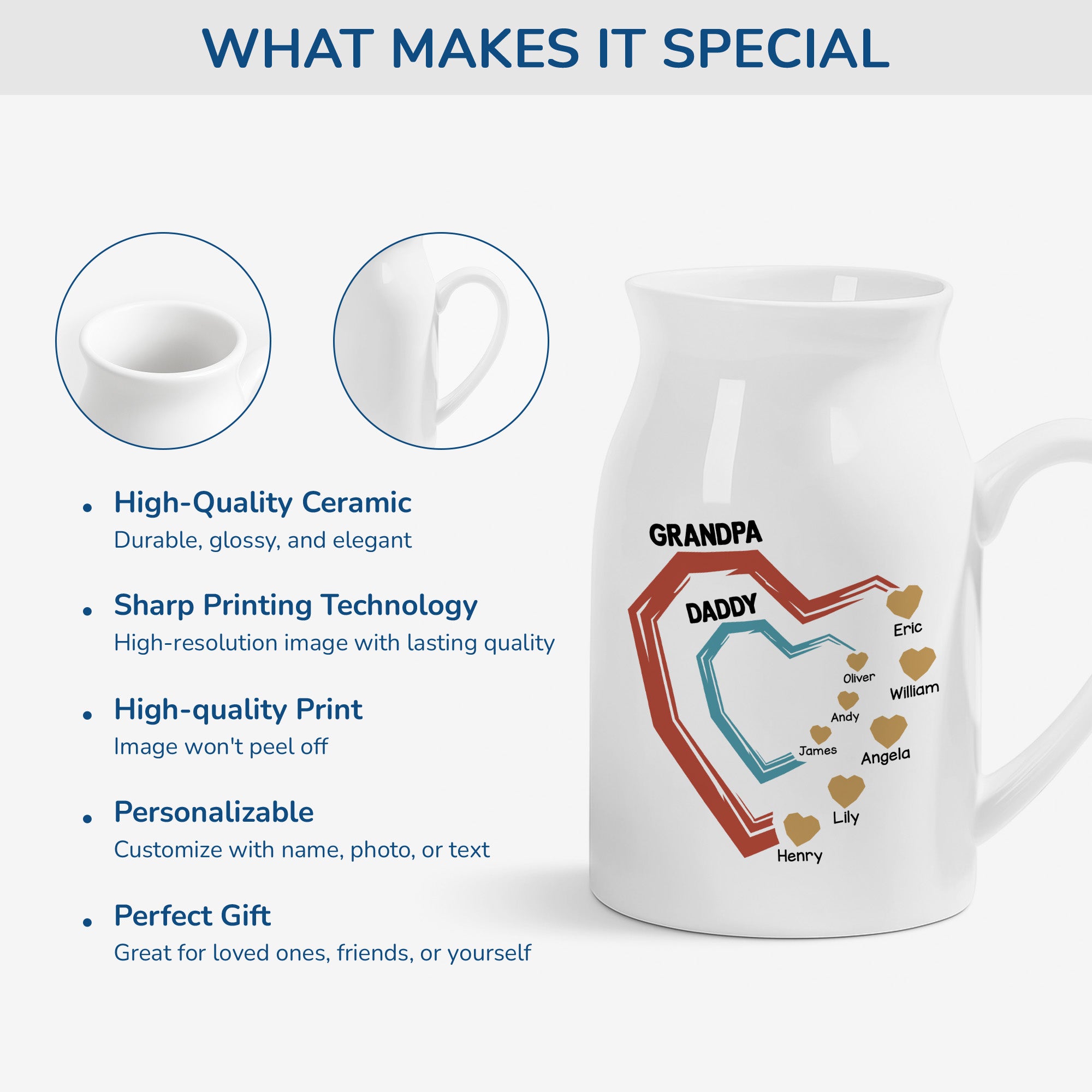 WHAT MAKES IT SPECIAL

• High-Quality Ceramic
Durable, glossy, and elegant

• Sharp Printing Technology
High-resolution image with lasting quality

• High-quality Print
Image won't peel off

• Personalizable
Customize with name, photo, or text

• Perfect Gift
Great for loved ones, friends, or yourself

GRANDPA
DADDY
Eric
Oliver
William
Andy
James
Angela
Lily
Henry